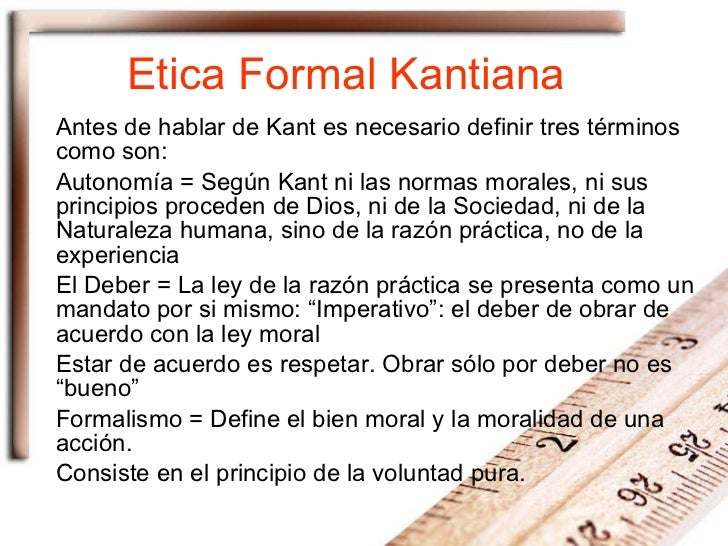 Etica Formal Kantiana

Antes de hablar de Kant es necesario definir tres términos como son:

Autonomía = Según Kant ni las normas morales, ni sus principios proceden de Dios, ni de la Sociedad, ni de la Naturaleza humana, sino de la razón práctica, no de la experiencia

El Deber = La ley de la razón práctica se presenta como un mandato por si mismo: “Imperativo”: el deber de obrar de acuerdo con la ley moral

Estar de acuerdo es respetar. Obrar sólo por deber no es “bueno”

Formalismo = Define el bien moral y la moralidad de una acción.

Consiste en el principio de la voluntad pura.

3 2 25 26 27